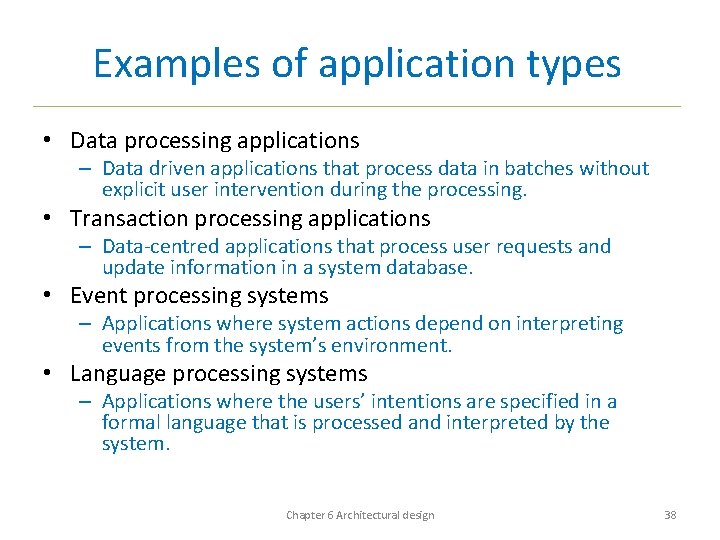 Examples of application types

• Data processing applications
  – Data driven applications that process data in batches without explicit user intervention during the processing.
• Transaction processing applications
  – Data-centred applications that process user requests and update information in a system database.
• Event processing systems
  – Applications where system actions depend on interpreting events from the system's environment.
• Language processing systems
  – Applications where the users' intentions are specified in a formal language that is processed and interpreted by the system.

Chapter 6 Architectural design

38